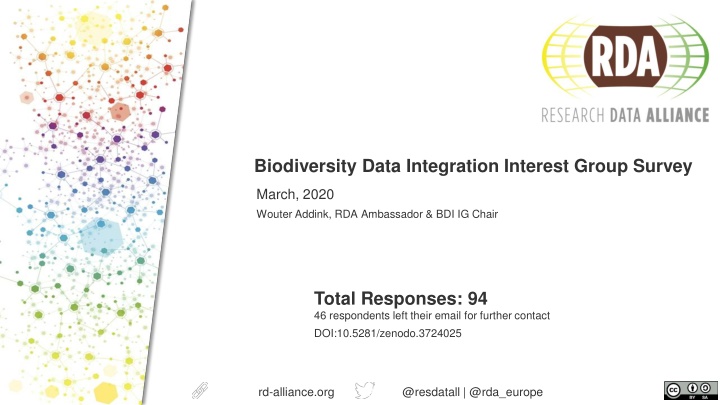 RDA
RESEARCH DATA ALLIANCE

Biodiversity Data Integration Interest Group Survey

March, 2020

Wouter Addink, RDA Ambassador & BDI IG Chair

Total Responses: 94

46 respondents left their email for further contact

DOI:10.5281/zenodo.3724025

rd-alliance.org

@resdatall | @rda_europe

cc BY SA